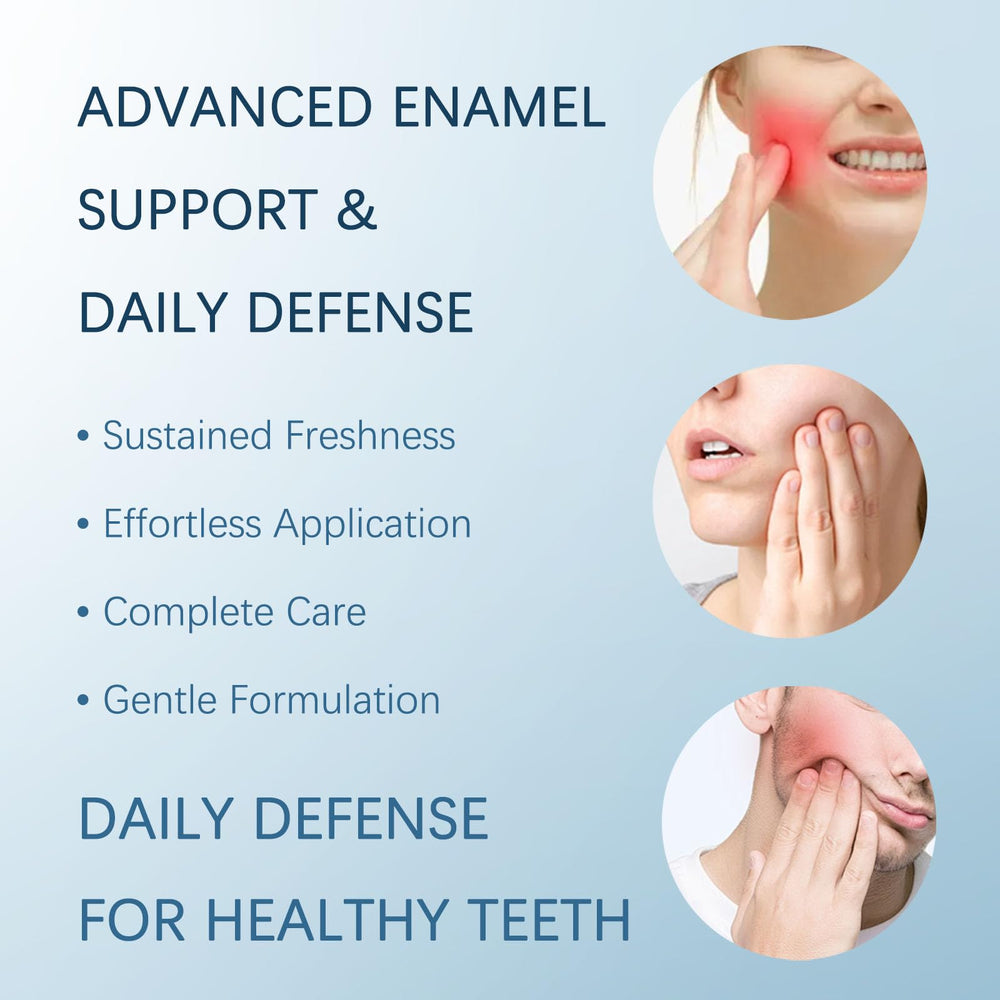 ADVANCED ENAMEL SUPPORT & DAILY DEFENSE

• Sustained Freshness

• Effortless Application

• Complete Care

• Gentle Formulation

DAILY DEFENSE FOR HEALTHY TEETH